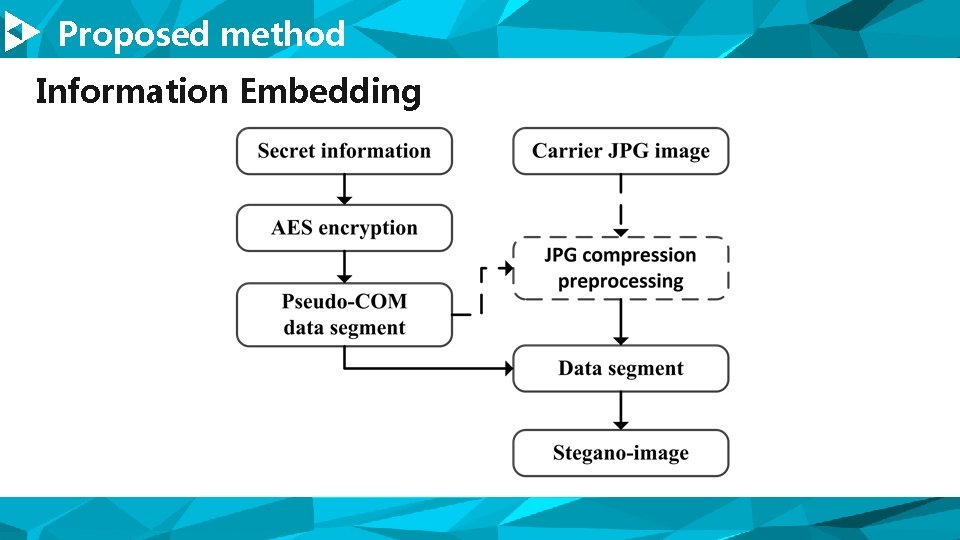 Proposed method

Information Embedding

Secret information

AES encryption

Pseudo-COM data segment

Carrier JPG image

JPG compression preprocessing

Data segment

Stegano-image